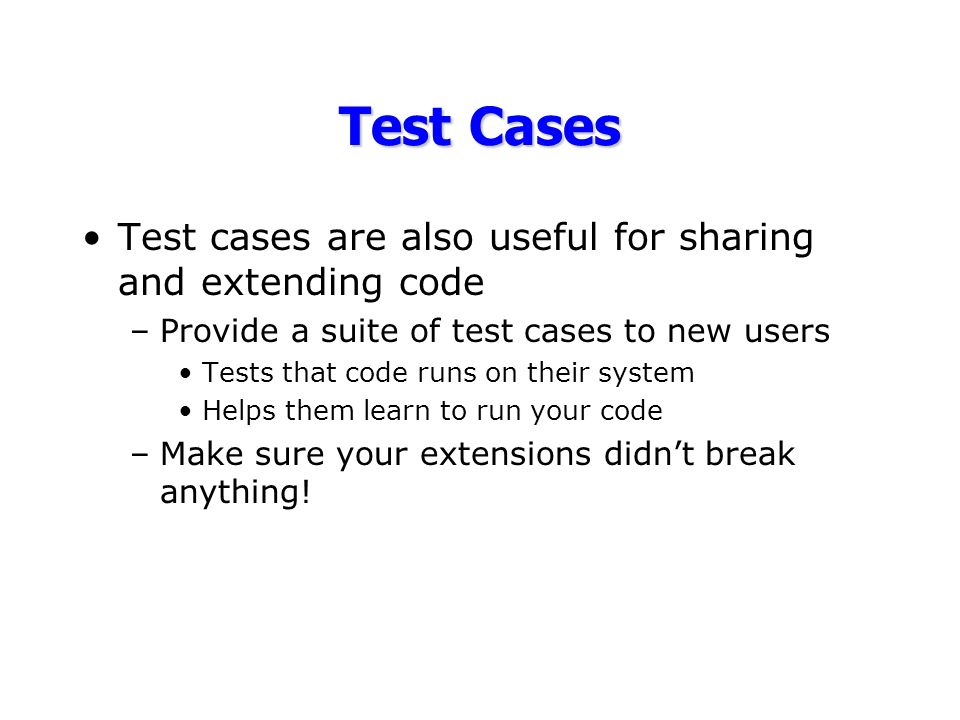 Test Cases

• Test cases are also useful for sharing and extending code
  – Provide a suite of test cases to new users
    • Tests that code runs on their system
    • Helps them learn to run your code
  – Make sure your extensions didn’t break anything!